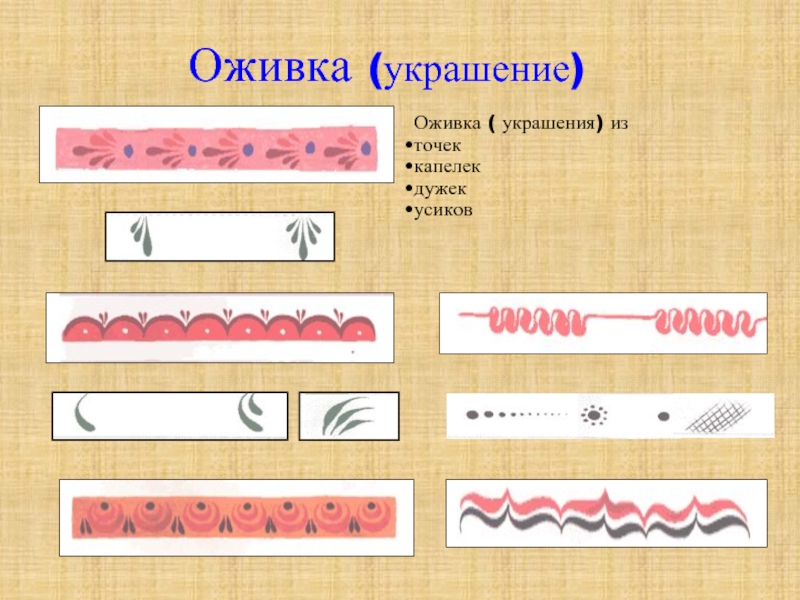 Оживка (украшение)

Оживка ( украшения) из
•точек
•капелек
•дужек
•усиков